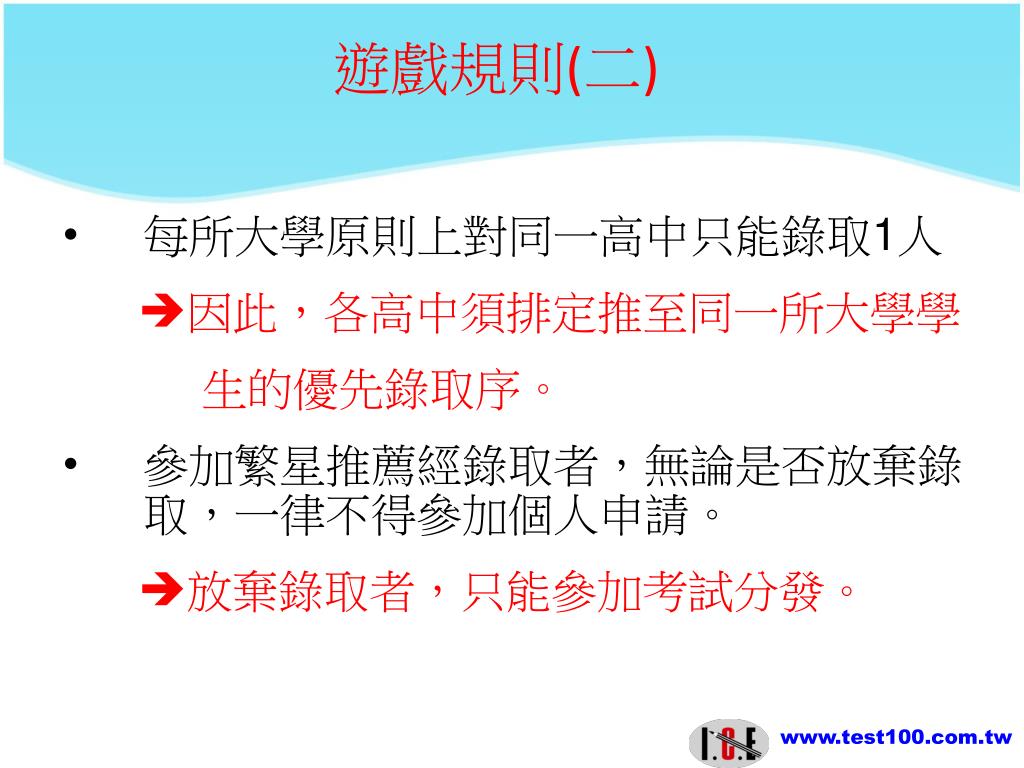 遊戲規則(二)

• 每所大學原則上對同一高中只能錄取1人

➔因此，各高中須排定推至同一所大學學生的優先錄取序。

• 參加繁星推薦經錄取者，無論是否放棄錄取，一律不得參加個人申請。

➔放棄錄取者，只能參加考試分發。

I.C.E

www.test100.com.tw